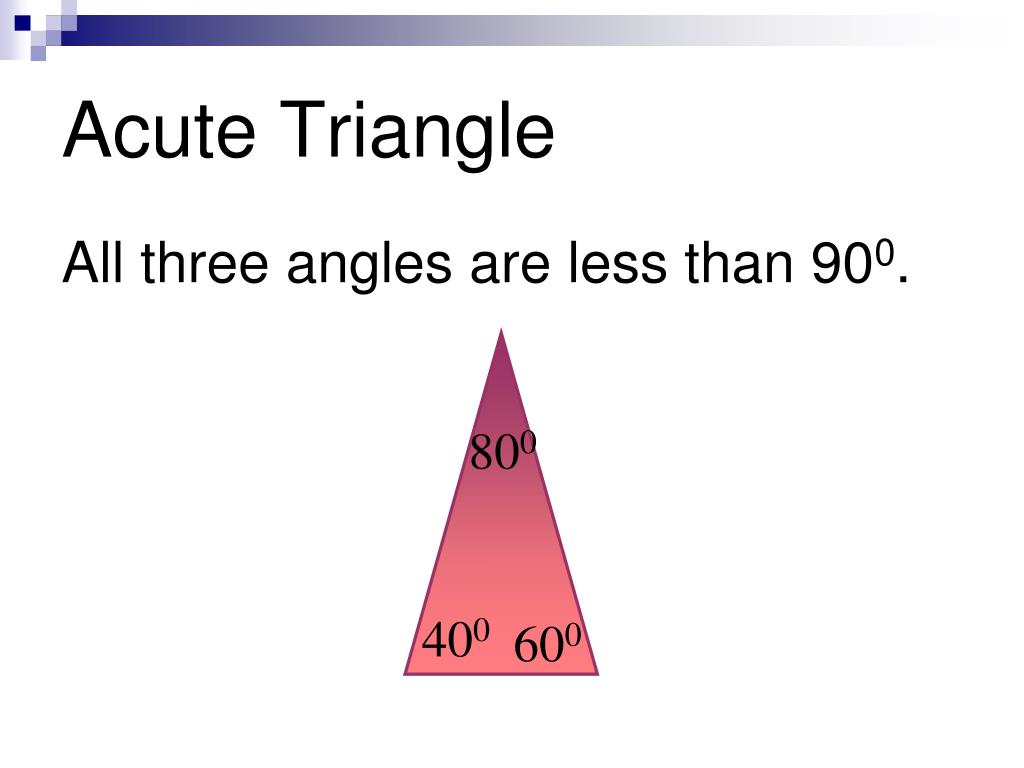 Acute Triangle

All three angles are less than $90^0$.

$80^0$

$40^0$ $60^0$